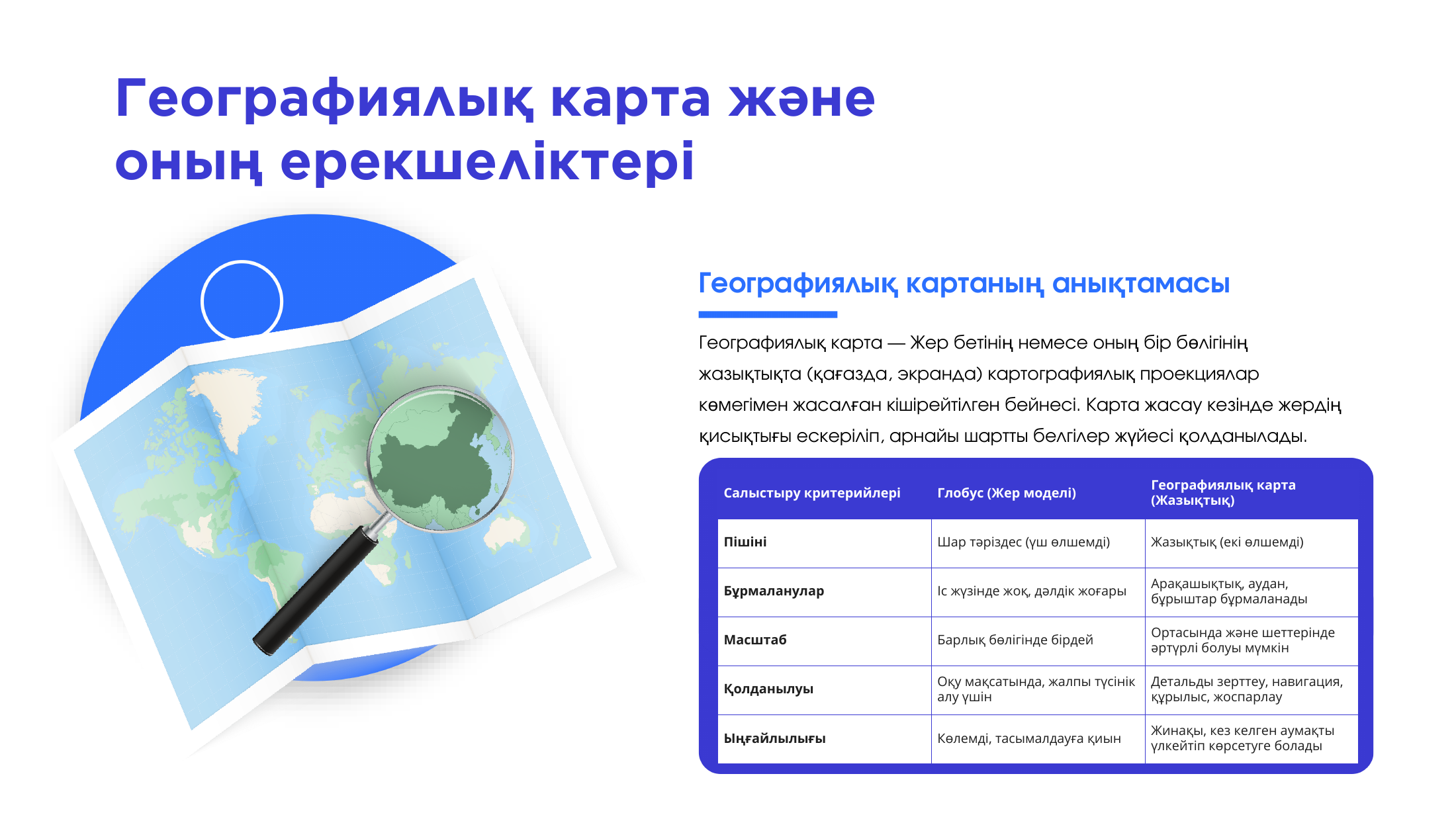 Географиялық карта және оның ерекшеліктері

Географиялық картаның анықтамасы

Географиялық карта — Жер бетінің немесе оның бір бөлігінің жазықтықта (қағазда, экранда) картографиялық проекциялар көмегімен жасалған кішірейтілген бейнесі. Карта жасау кезінде жердің қисықтығы ескеріліп, арнайы шартты белгілер жүйесі қолданылады.

| Салыстыру критерийлері | Глобус (Жер моделі) | Географиялық карта (Жазықтық) |
|---|---|---|
| Пішіні | Шар тәріздес (үш өлшемді) | Жазықтық (екі өлшемді) |
| Бұрмаланулар | Іс жүзінде жоқ, дәлдік жоғары | Арақашықтық, аудан, бұрыштар бұрмаланады |
| Масштаб | Барлық бөлігінде бірдей | Ортасында және шеттерінде әртүрлі болуы мүмкін |
| Қолданылуы | Оқу мақсатында, жалпы түсінік алу үшін | Детальды зерттеу, навигация, құрылыс, жоспарлау |
| Ыңғайлылығы | Көлемді, тасымалдауға қиын | Жинақы, кез келген аумақты үлкейтіп көрсетуге болады |